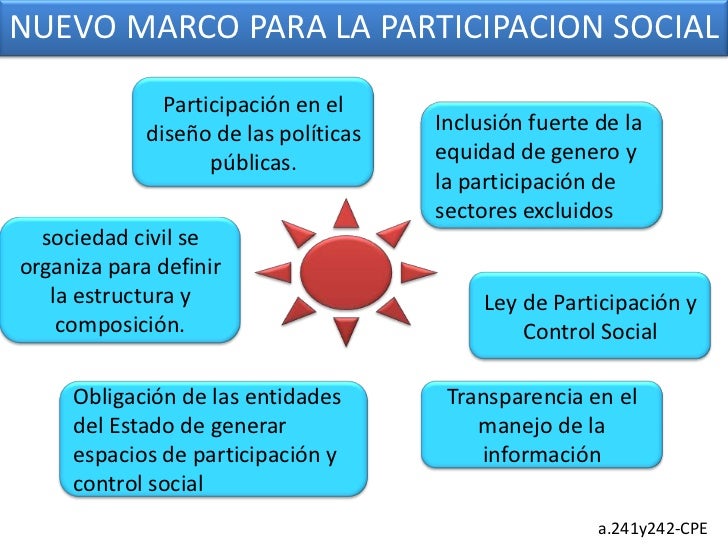 NUEVO MARCO PARA LA PARTICIPACION SOCIAL

Participación en el diseño de las políticas públicas.

Inclusión fuerte de la equidad de genero y la participación de sectores excluidos

sociedad civil se organiza para definir la estructura y composición.

Ley de Participación y Control Social

Obligación de las entidades del Estado de generar espacios de participación y control social

Transparencia en el manejo de la información

a.241y242-CPE